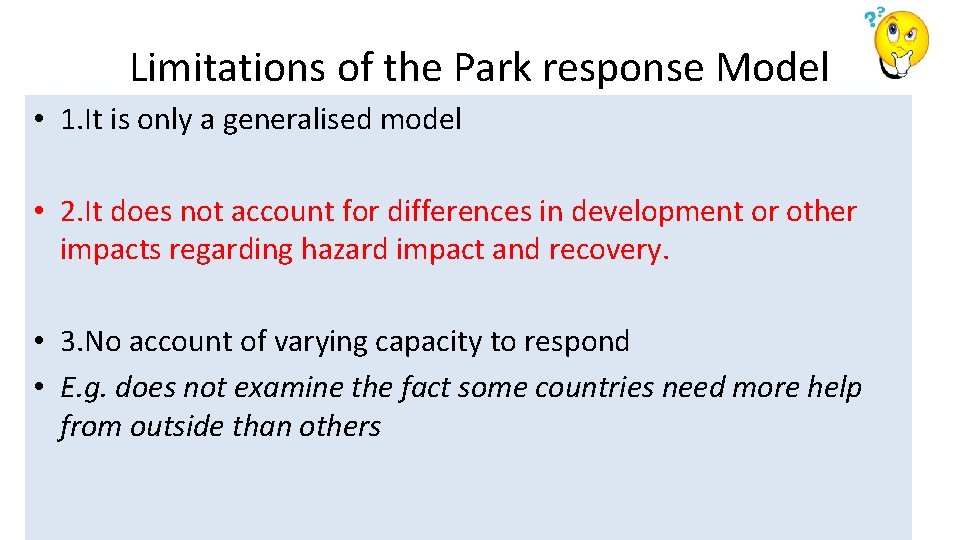 Limitations of the Park response Model

• 1.It is only a generalised model

• 2.It does not account for differences in development or other impacts regarding hazard impact and recovery.

• 3.No account of varying capacity to respond
• E.g. does not examine the fact some countries need more help from outside than others